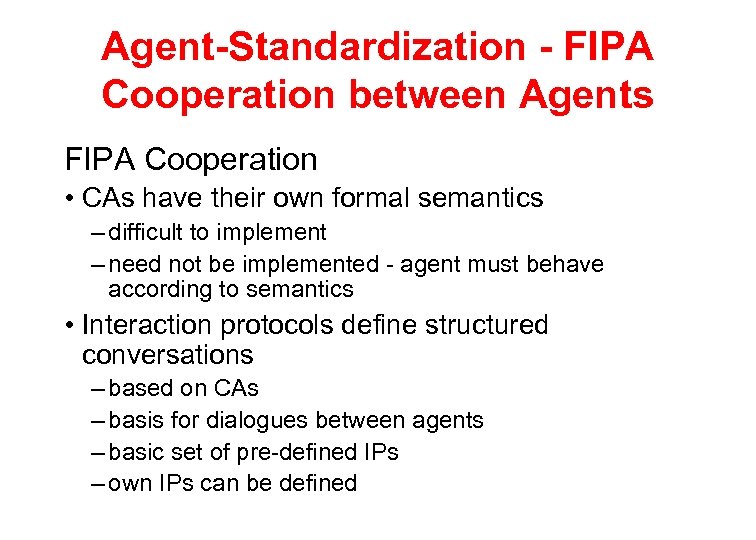 Agent-Standardization - FIPA
Cooperation between Agents

FIPA Cooperation

• CAs have their own formal semantics
– difficult to implement
– need not be implemented - agent must behave according to semantics

• Interaction protocols define structured conversations
– based on CAs
– basis for dialogues between agents
– basic set of pre-defined IPs
– own IPs can be defined